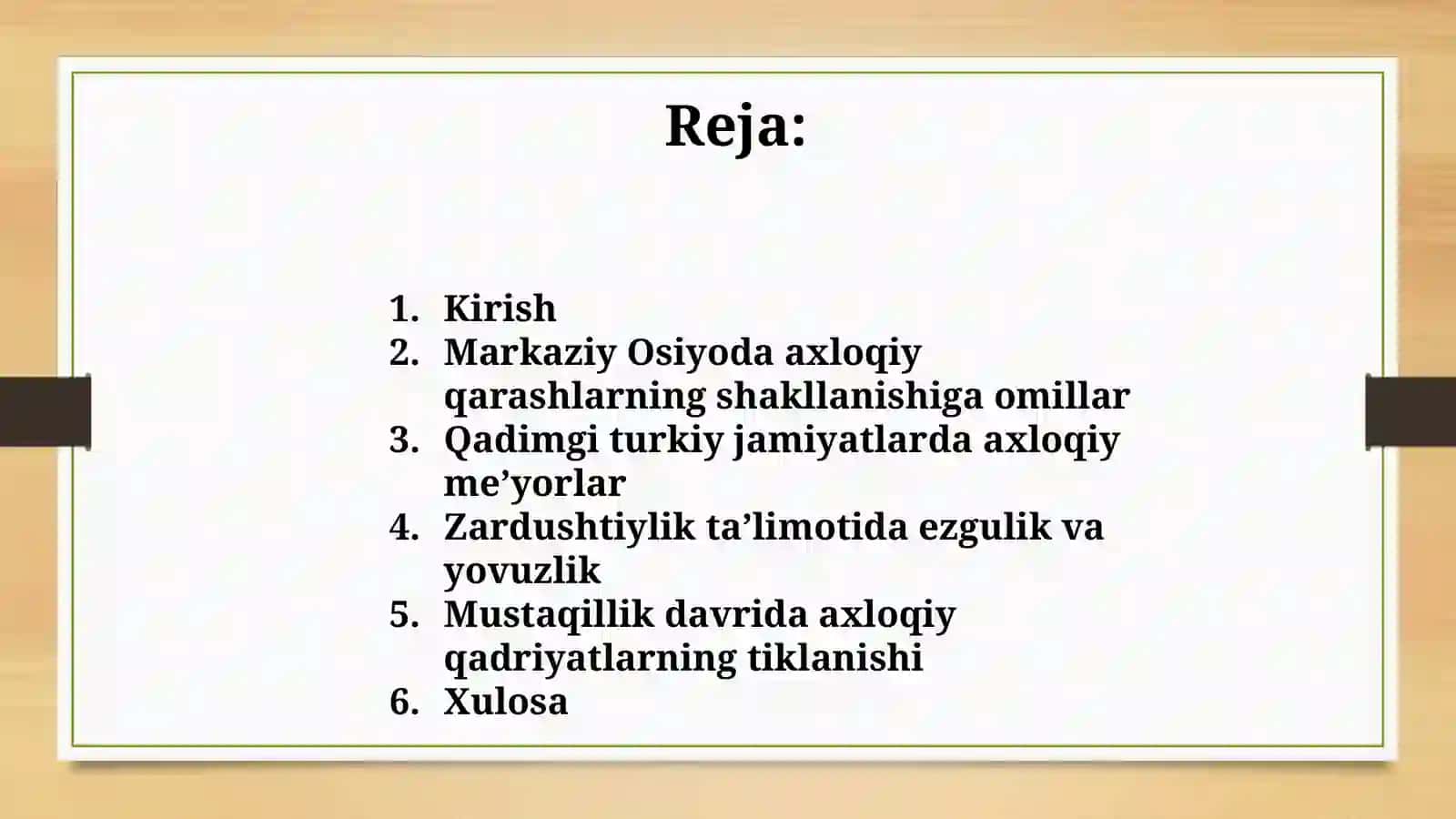 Reja:

1. Kirish
2. Markaziy Osiyoda axloqiy qarashlarning shakllanishiga omillar
3. Qadimgi turkiy jamiyatlarda axloqiy me’yorlar
4. Zardushtiylik ta’limotida ezgulik va yovuzlik
5. Mustaqillik davrida axloqiy qadriyatlarning tiklanishi
6. Xulosa